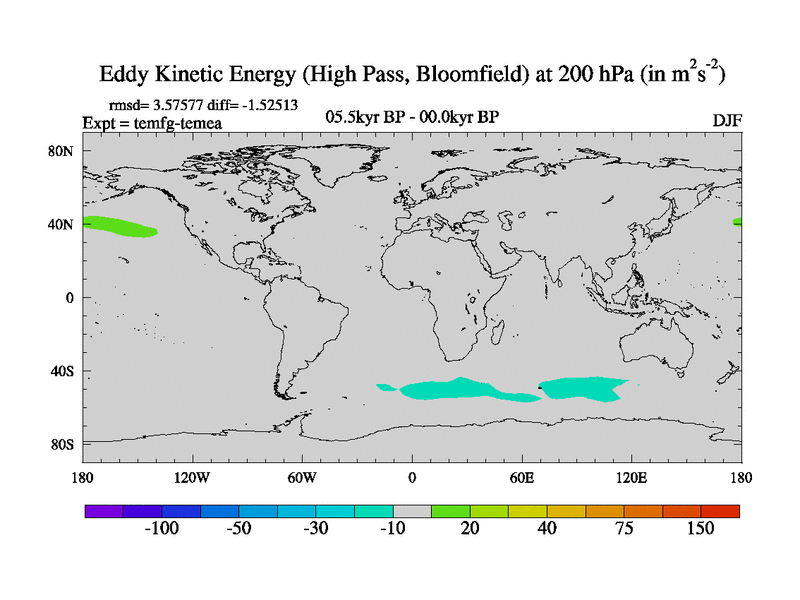 Eddy Kinetic Energy (High Pass, Bloomfield) at 200 hPa (in $m^2s^{-2}$)

rmsd= 3.57577 diff= -1.52513
Expt = temfg-temea

05.5kyr BP - 00.0kyr BP

DJF

80N
40N
0
40S
80S

180
120W
60W
0
60E
120E
180

-100
-50
-30
-10
20
40
75
150